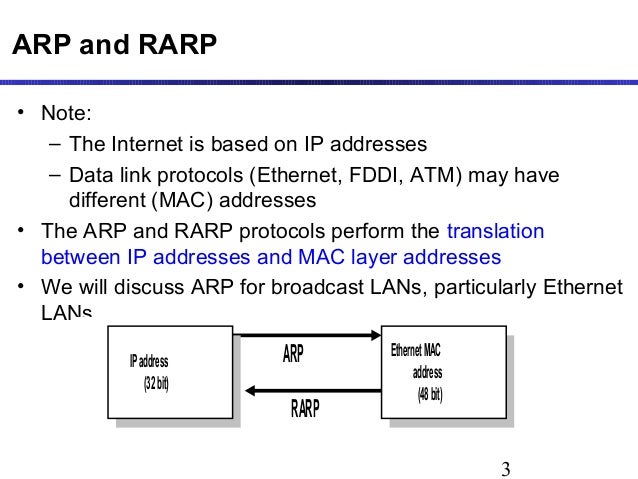 ARP and RARP

• Note:
– The Internet is based on IP addresses
– Data link protocols (Ethernet, FDDI, ATM) may have different (MAC) addresses

• The ARP and RARP protocols perform the translation between IP addresses and MAC layer addresses

• We will discuss ARP for broadcast LANs, particularly Ethernet LANs

IP address (32 bit)

ARP

RARP

Ethernet MAC address (48 bit)

3